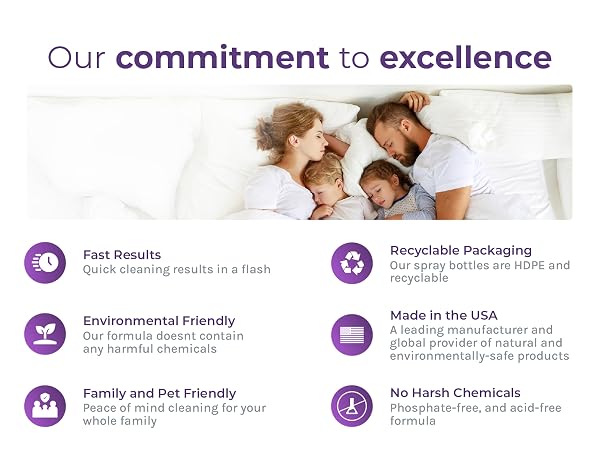 Our commitment to excellence

Fast Results
Quick cleaning results in a flash

Environmental Friendly
Our formula doesnt contain any harmful chemicals

Family and Pet Friendly
Peace of mind cleaning for your whole family

Recyclable Packaging
Our spray bottles are HDPE and recyclable

Made in the USA
A leading manufacturer and global provider of natural and environmentally-safe products

No Harsh Chemicals
Phosphate-free, and acid-free formula